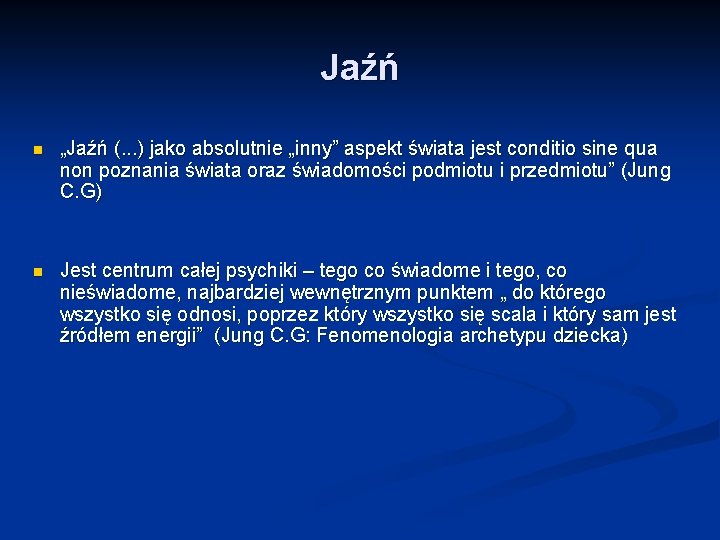 Jaźń

„Jaźń (...) jako absolutnie „inny” aspekt świata jest conditio sine qua non poznania świata oraz świadomości podmiotu i przedmiotu” (Jung C.G)

Jest centrum całej psychiki – tego co świadome i tego, co nieświadome, najbardziej wewnętrznym punktem „ do którego wszystko się odnosi, poprzez który wszystko się scala i który sam jest źródłem energii” (Jung C.G: Fenomenologia archetypu dziecka)